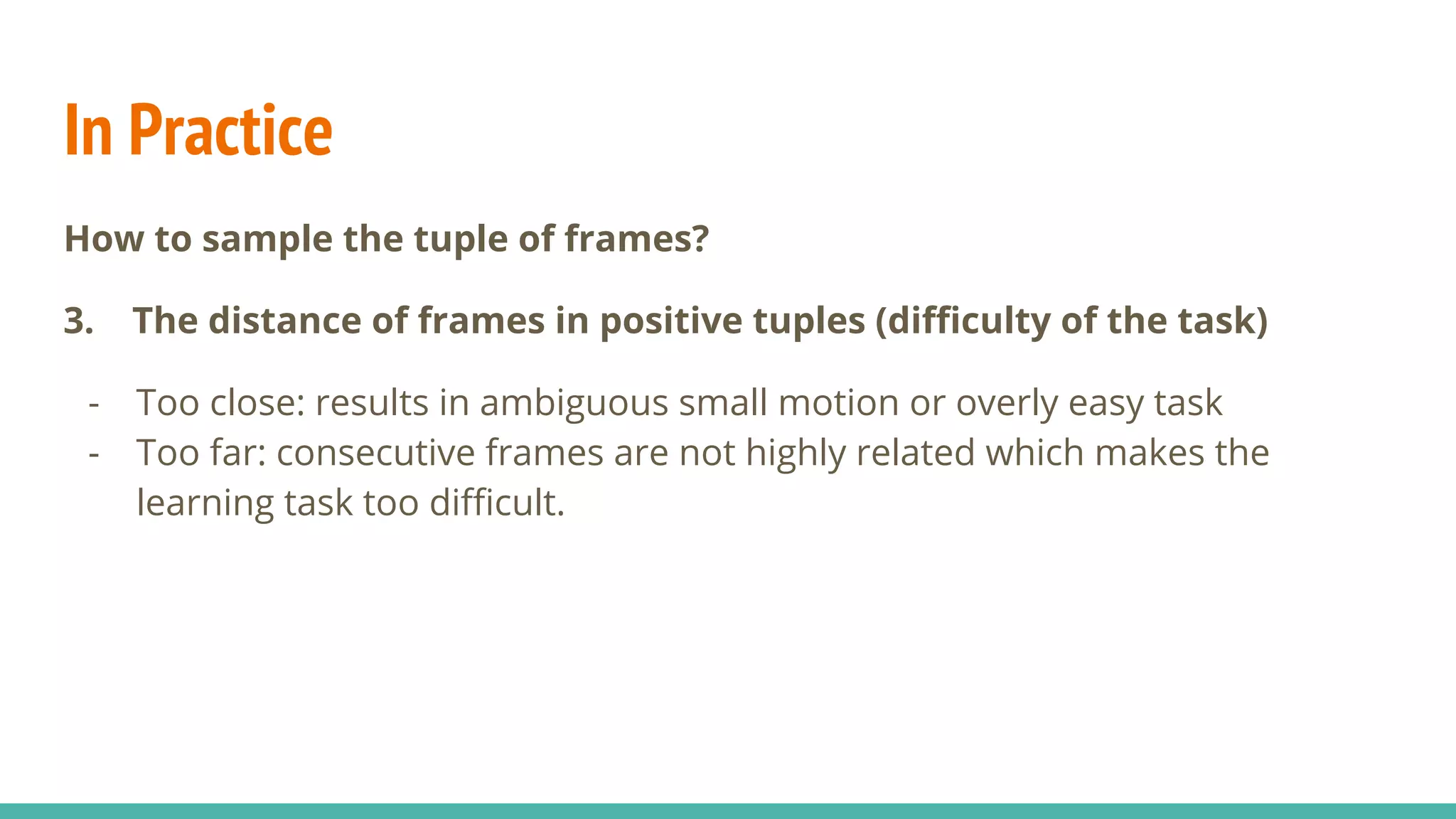 In Practice

How to sample the tuple of frames?

3. The distance of frames in positive tuples (difficulty of the task)

- Too close: results in ambiguous small motion or overly easy task
- Too far: consecutive frames are not highly related which makes the learning task too difficult.